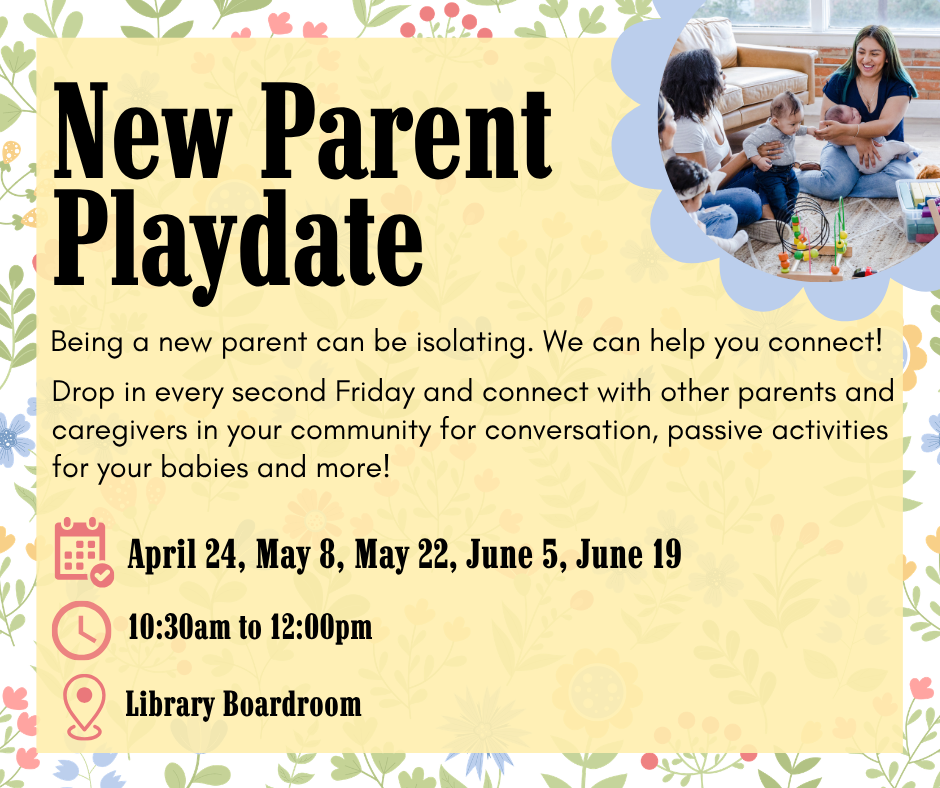 New Parent Playdate

Being a new parent can be isolating. We can help you connect!

Drop in every second Friday and connect with other parents and caregivers in your community for conversation, passive activities for your babies and more!

April 24, May 8, May 22, June 5, June 19

10:30am to 12:00pm

Library Boardroom